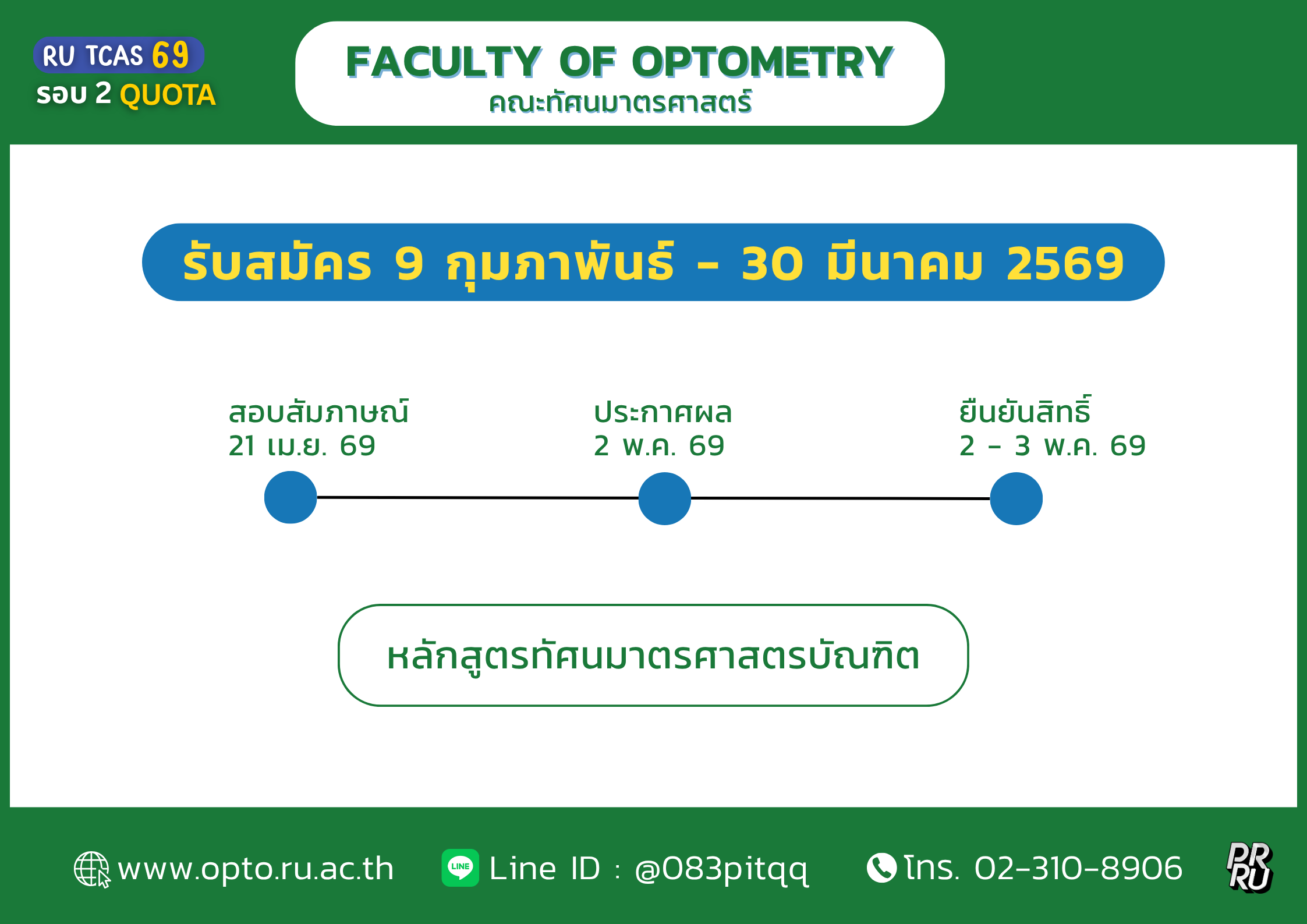 RU TCAS 69
รอบ 2 QUOTA

FACULTY OF OPTOMETRY
คณะทัศนมาตรศาสตร์

รับสมัคร 9 กุมภาพันธ์ - 30 มีนาคม 2569

สอบสัมภาษณ์
21 เม.ย. 69

ประกาศผล
2 พ.ค. 69

ยืนยันสิทธิ์
2 - 3 พ.ค. 69

หลักสูตรทัศนมาตรศาสตรบัณฑิต

www.opto.ru.ac.th

LINE

Line ID : @083pitqq

โทร. 02-310-8906

PR RU